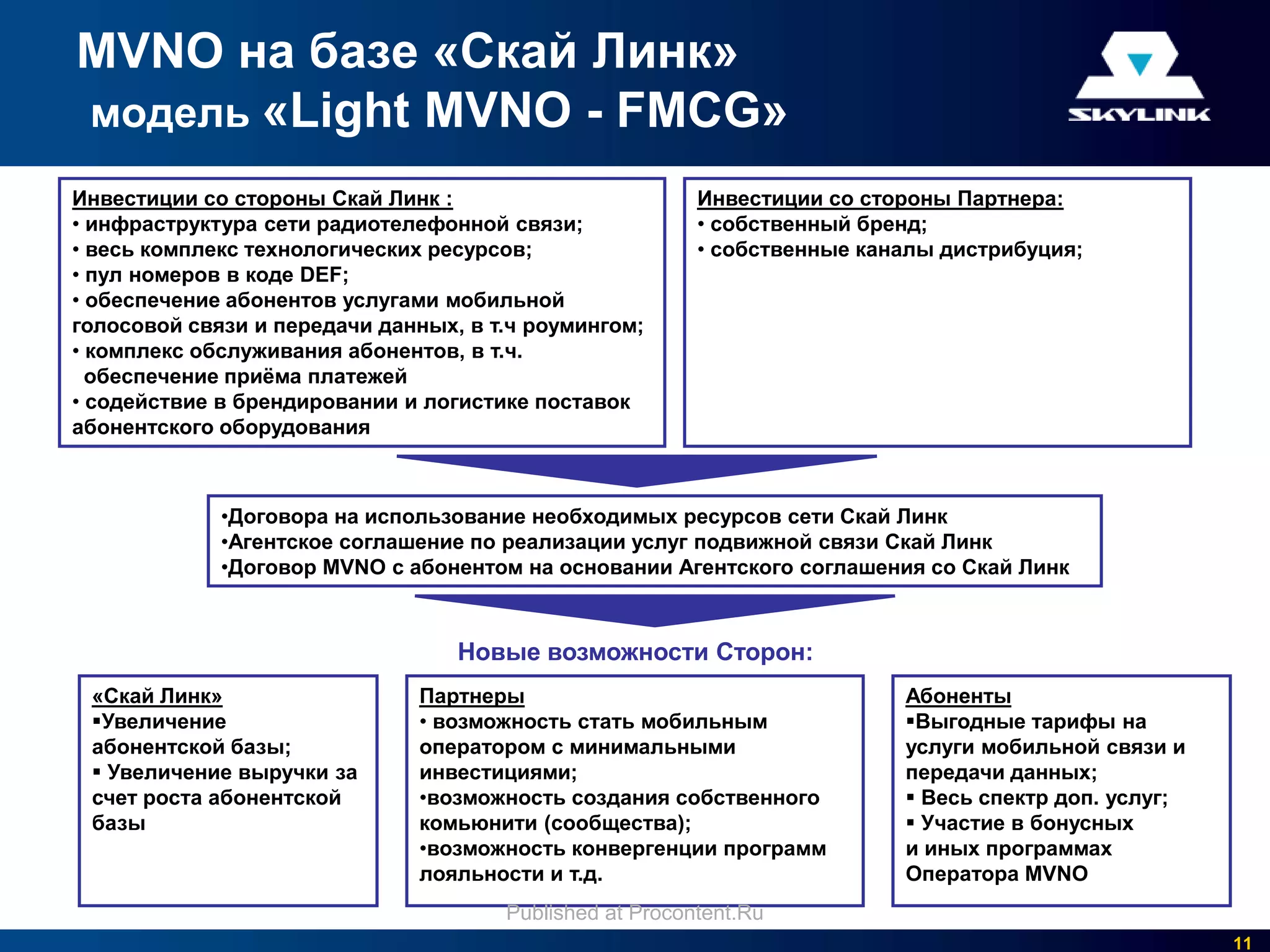 MVNO на базе «Скай Линк»
модель «Light MVNO - FMCG»

SKYLINK

Инвестиции со стороны Скай Линк :
• инфраструктура сети радиотелефонной связи;
• весь комплекс технологических ресурсов;
• пул номеров в коде DEF;
• обеспечение абонентов услугами мобильной голосовой связи и передачи данных, в т.ч роумингом;
• комплекс обслуживания абонентов, в т.ч. обеспечение приёма платежей
• содействие в брендировании и логистике поставок абонентского оборудования

Инвестиции со стороны Партнера:
• собственный бренд;
• собственные каналы дистрибуция;

•Договора на использование необходимых ресурсов сети Скай Линк
•Агентское соглашение по реализации услуг подвижной связи Скай Линк
•Договор MVNO с абонентом на основании Агентского соглашения со Скай Линк

Новые возможности Сторон:

«Скай Линк»
▪Увеличение абонентской базы;
▪ Увеличение выручки за счет роста абонентской базы

Партнеры
• возможность стать мобильным оператором с минимальными инвестициями;
•возможность создания собственного комьюнити (сообщества);
•возможность конвергенции программ лояльности и т.д.

Абоненты
▪Выгодные тарифы на услуги мобильной связи и передачи данных;
▪ Весь спектр доп. услуг;
▪ Участие в бонусных и иных программах Оператора MVNO

Published at Procontent.Ru

11